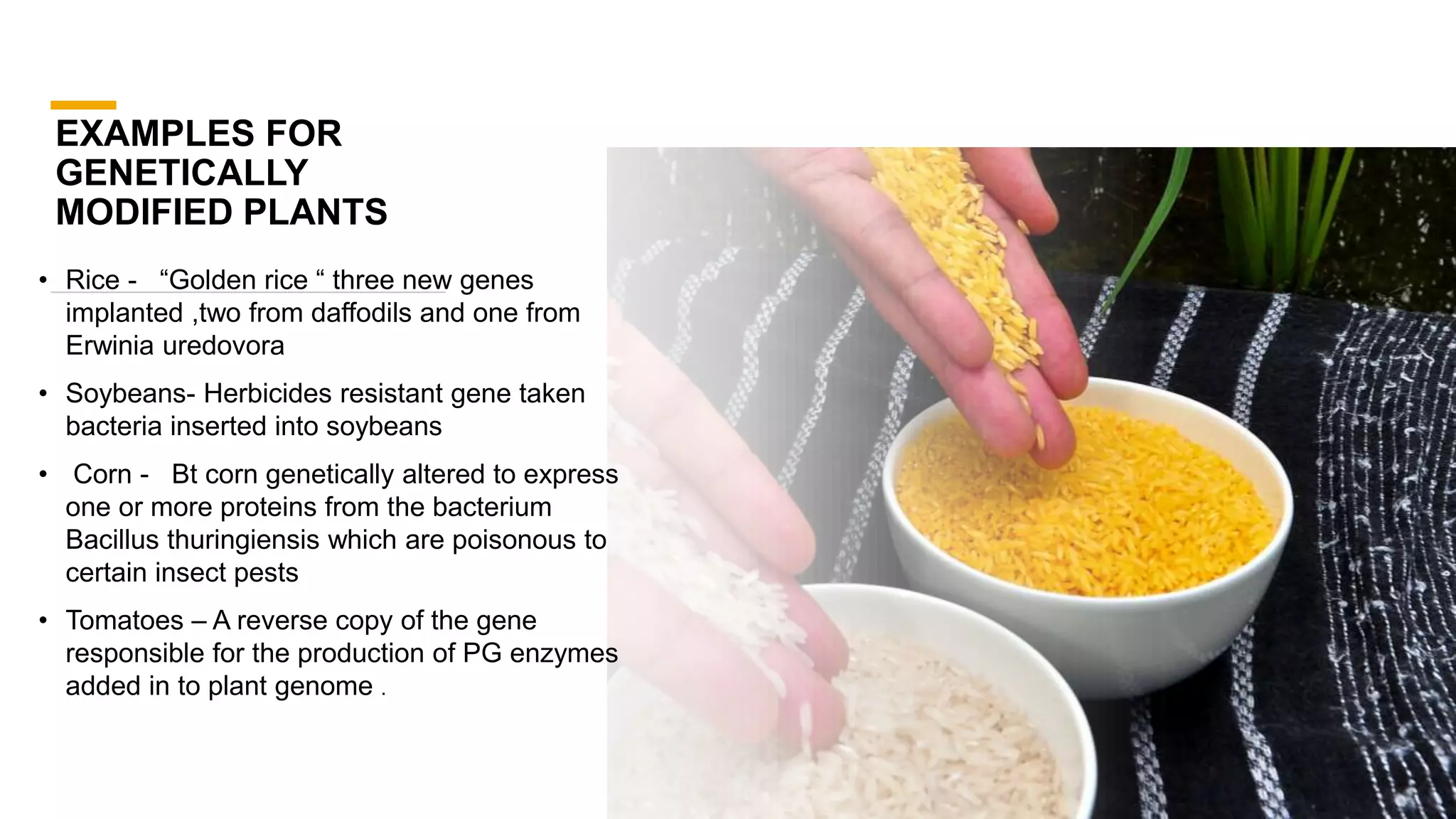 EXAMPLES FOR GENETICALLY MODIFIED PLANTS

• Rice - “Golden rice “ three new genes implanted ,two from daffodils and one from Erwinia uredovora

• Soybeans- Herbicides resistant gene taken bacteria inserted into soybeans

• Corn - Bt corn genetically altered to express one or more proteins from the bacterium Bacillus thuringiensis which are poisonous to certain insect pests

• Tomatoes – A reverse copy of the gene responsible for the production of PG enzymes added in to plant genome .